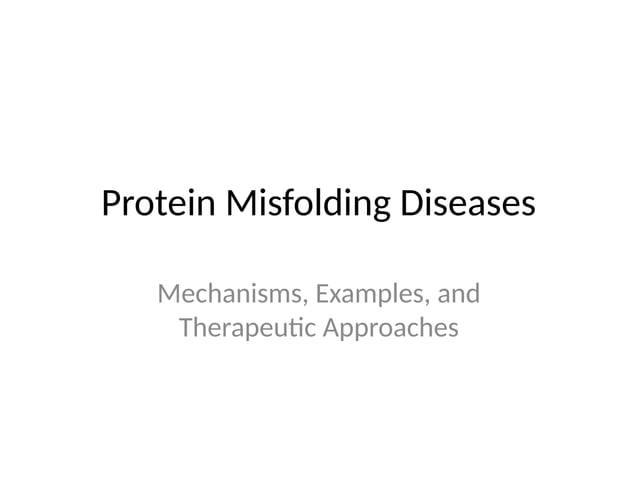 Protein Misfolding Diseases

Mechanisms, Examples, and Therapeutic Approaches